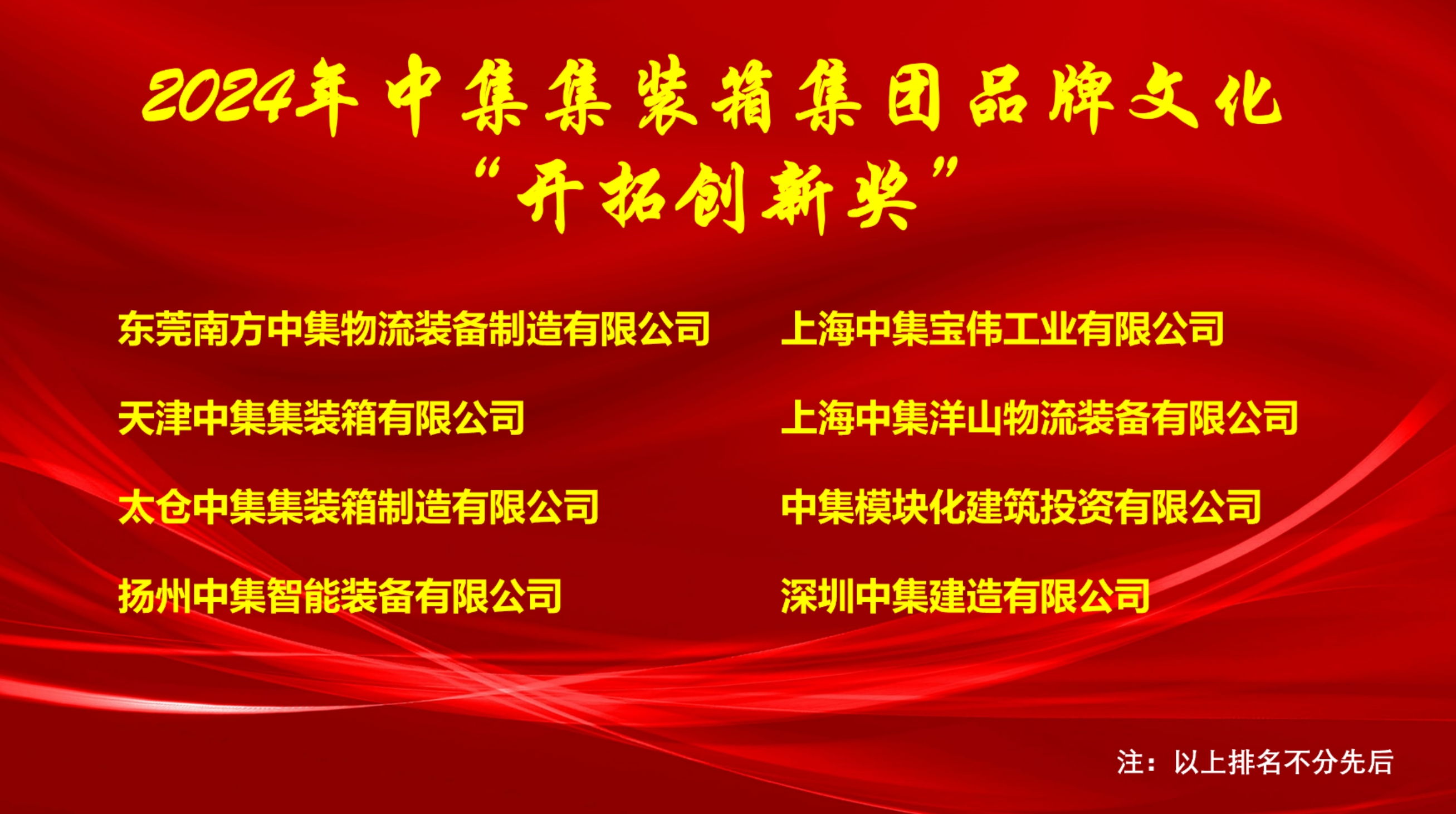 2024年中集集装箱集团品牌文化
“开拓创新奖”

东莞南方中集物流装备制造有限公司

天津中集集装箱有限公司

太仓中集集装箱制造有限公司

扬州中集智能装备有限公司

上海中集宝伟工业有限公司

上海中集洋山物流装备有限公司

中集模块化建筑投资有限公司

深圳中集建造有限公司

注：以上排名不分先后